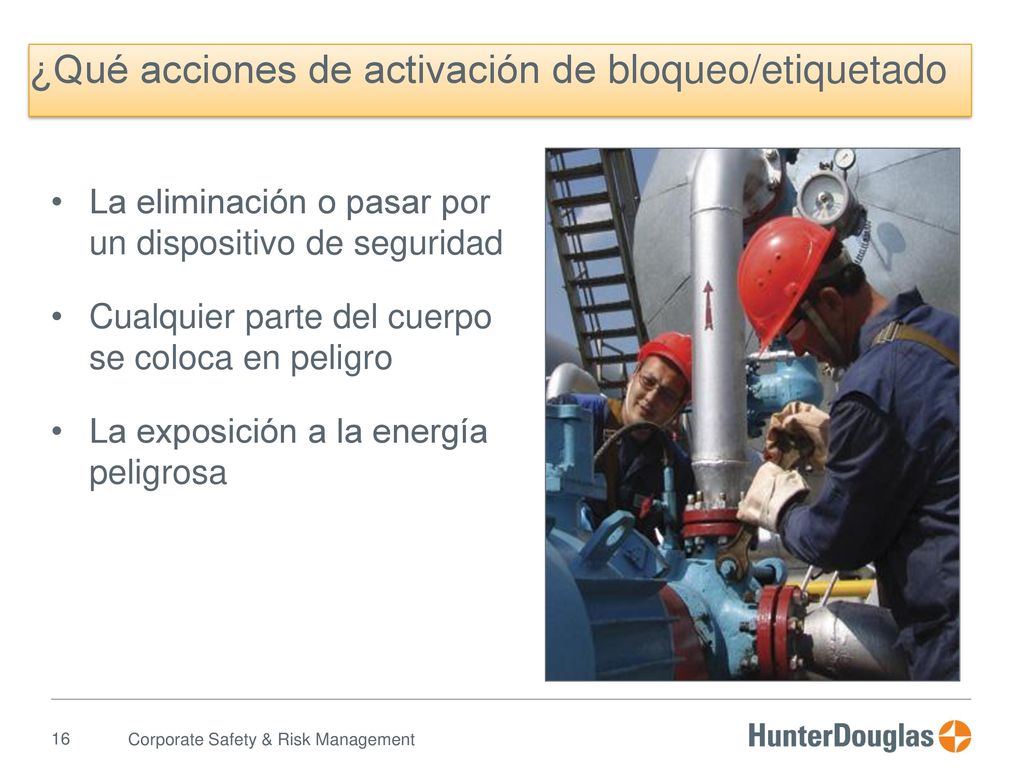 ¿Qué acciones de activación de bloqueo/etiquetado

• La eliminación o pasar por un dispositivo de seguridad

• Cualquier parte del cuerpo se coloca en peligro

• La exposición a la energía peligrosa

16 Corporate Safety & Risk Management

HunterDouglas